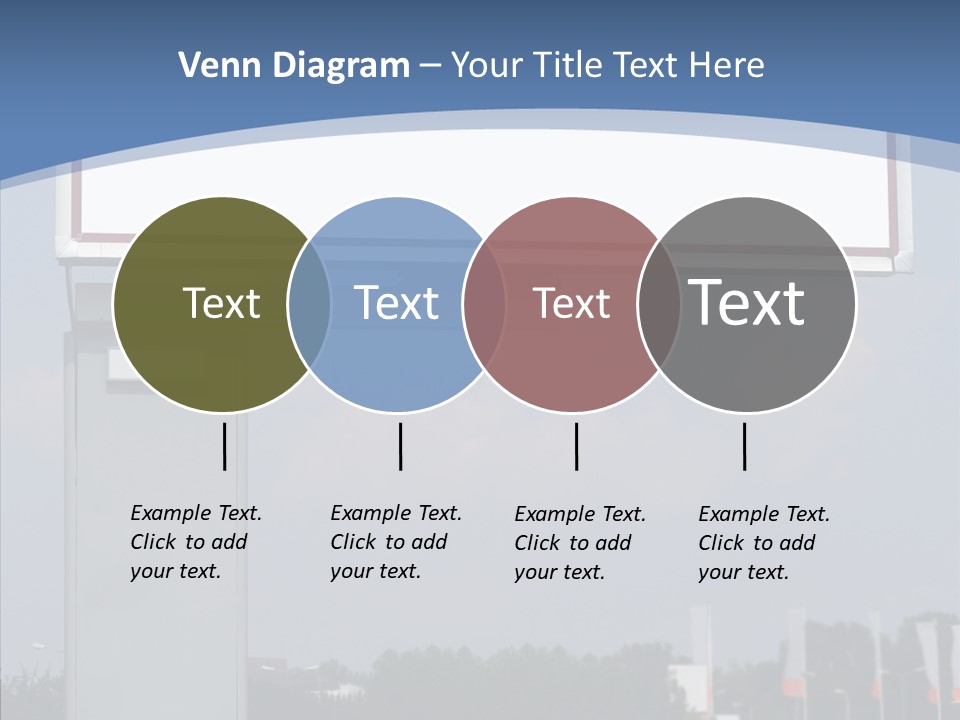 Venn Diagram – Your Title Text Here

Text

Text

Text

Text

Example Text. Click to add your text.

Example Text. Click to add your text.

Example Text. Click to add your text.

Example Text. Click to add your text.